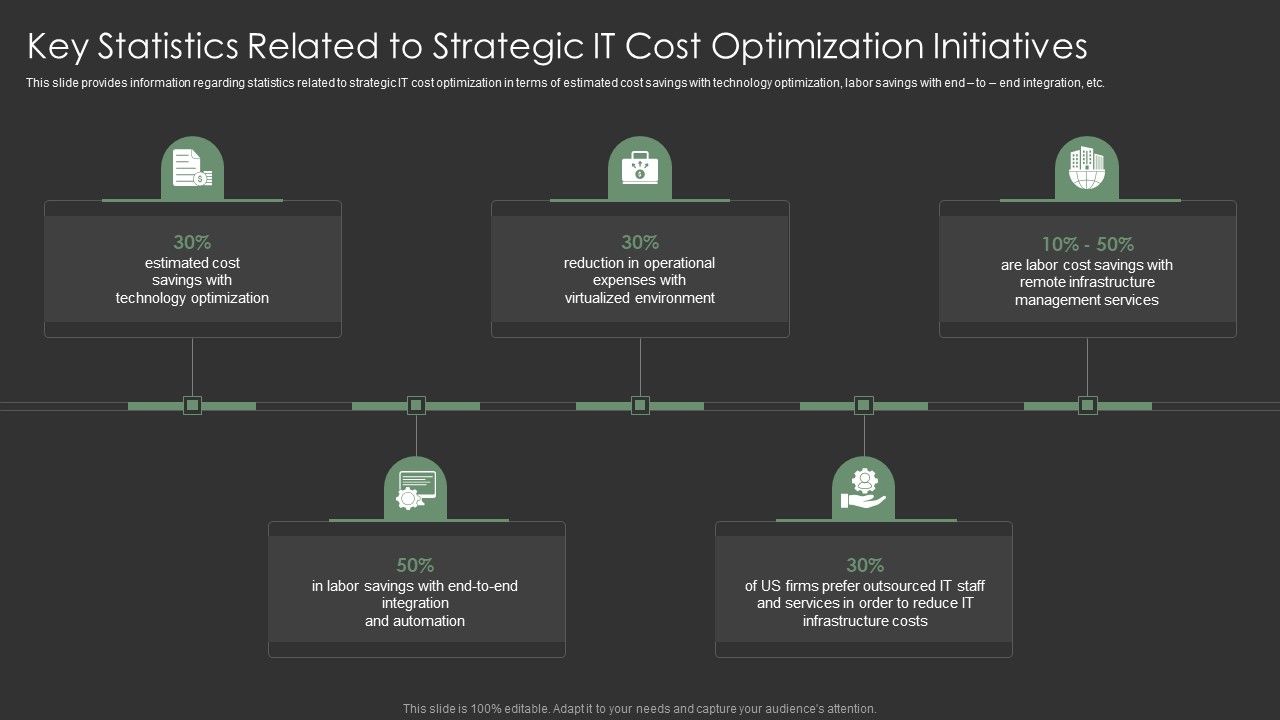 Key Statistics Related to Strategic IT Cost Optimization Initiatives

This slide provides information regarding statistics related to strategic IT cost optimization in terms of estimated cost savings with technology optimization, labor savings with end – to – end integration, etc.

30%
estimated cost savings with technology optimization

30%
reduction in operational expenses with virtualized environment

10% - 50%
are labor cost savings with remote infrastructure management services

50%
in labor savings with end-to-end integration and automation

30%
of US firms prefer outsourced IT staff and services in order to reduce IT infrastructure costs

This slide is 100% editable. Adapt it to your needs and capture your audience's attention.